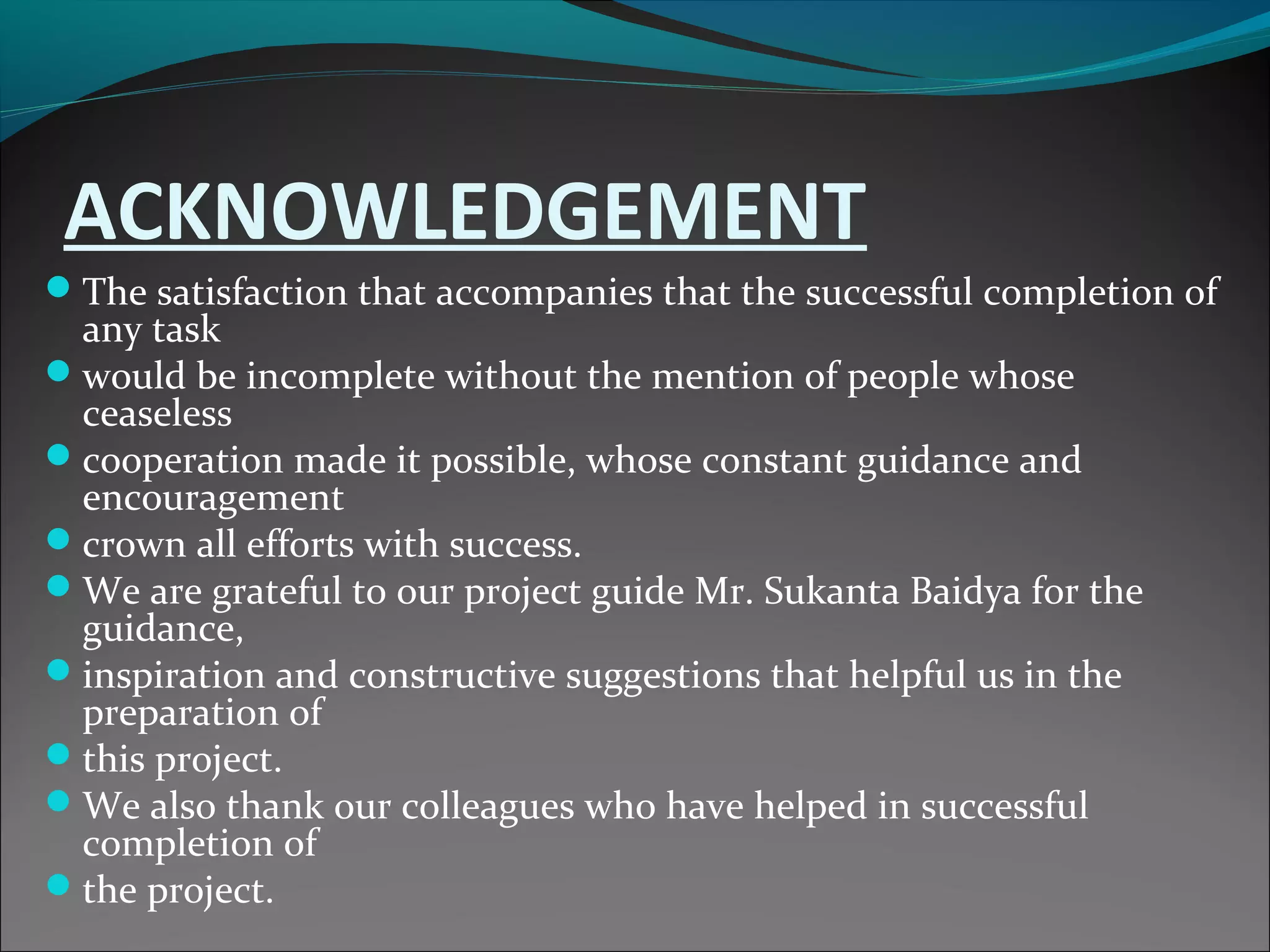 ACKNOWLEDGEMENT

- The satisfaction that accompanies that the successful completion of any task
- would be incomplete without the mention of people whose ceaseless
- cooperation made it possible, whose constant guidance and encouragement
- crown all efforts with success.
- We are grateful to our project guide Mr. Sukanta Baidya for the guidance,
- inspiration and constructive suggestions that helpful us in the preparation of
- this project.
- We also thank our colleagues who have helped in successful completion of
- the project.